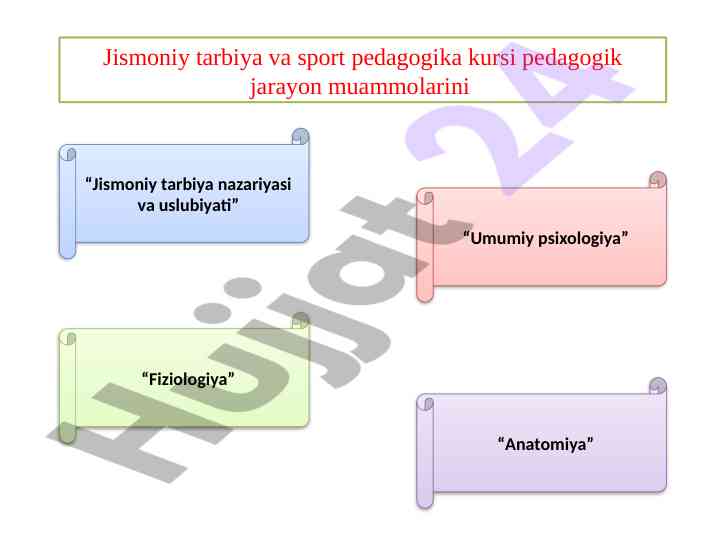 Jismoniy tarbiya va sport pedagogika kursi pedagogik jarayon muammolarini

“Jismoniy tarbiya nazariyasi va uslubiyati”

“Umumiy psixologiya”

“Fiziologiya”

“Anatomiya”

Hujjat 24